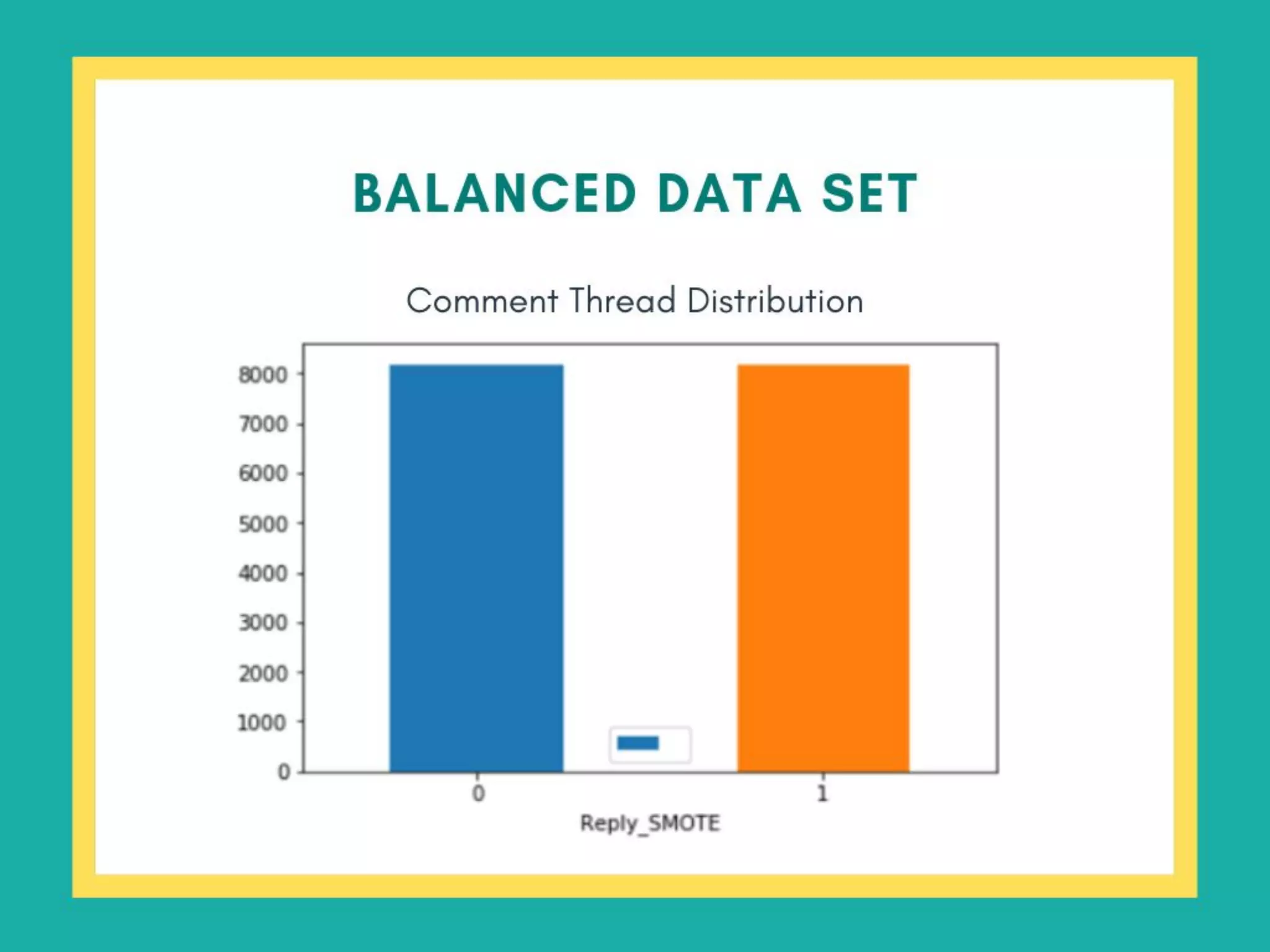 BALANCED DATA SET

Comment Thread Distribution

8000
7000
6000
5000
4000
3000
2000
1000
0

0
1
Reply_SMOTE